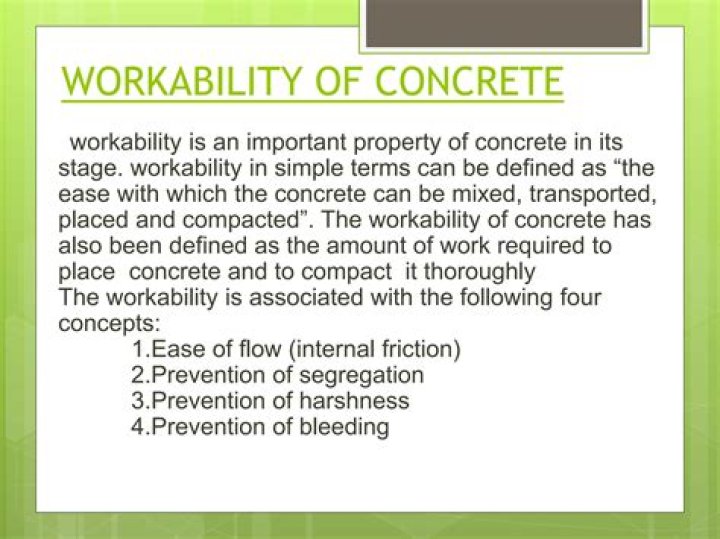 WORKABILITY OF CONCRETE

workability is an important property of concrete in its stage. workability in simple terms can be defined as “the ease with which the concrete can be mixed, transported, placed and compacted”. The workability of concrete has also been defined as the amount of work required to place concrete and to compact it thoroughly
The workability is associated with the following four concepts:
1.Ease of flow (internal friction)
2.Prevention of segregation
3.Prevention of harshness
4.Prevention of bleeding